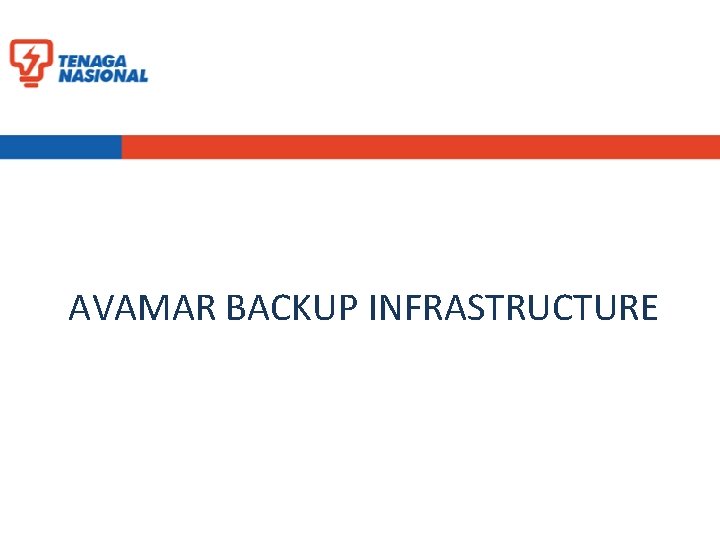 TENAGA NASIONAL

AVAMAR BACKUP INFRASTRUCTURE